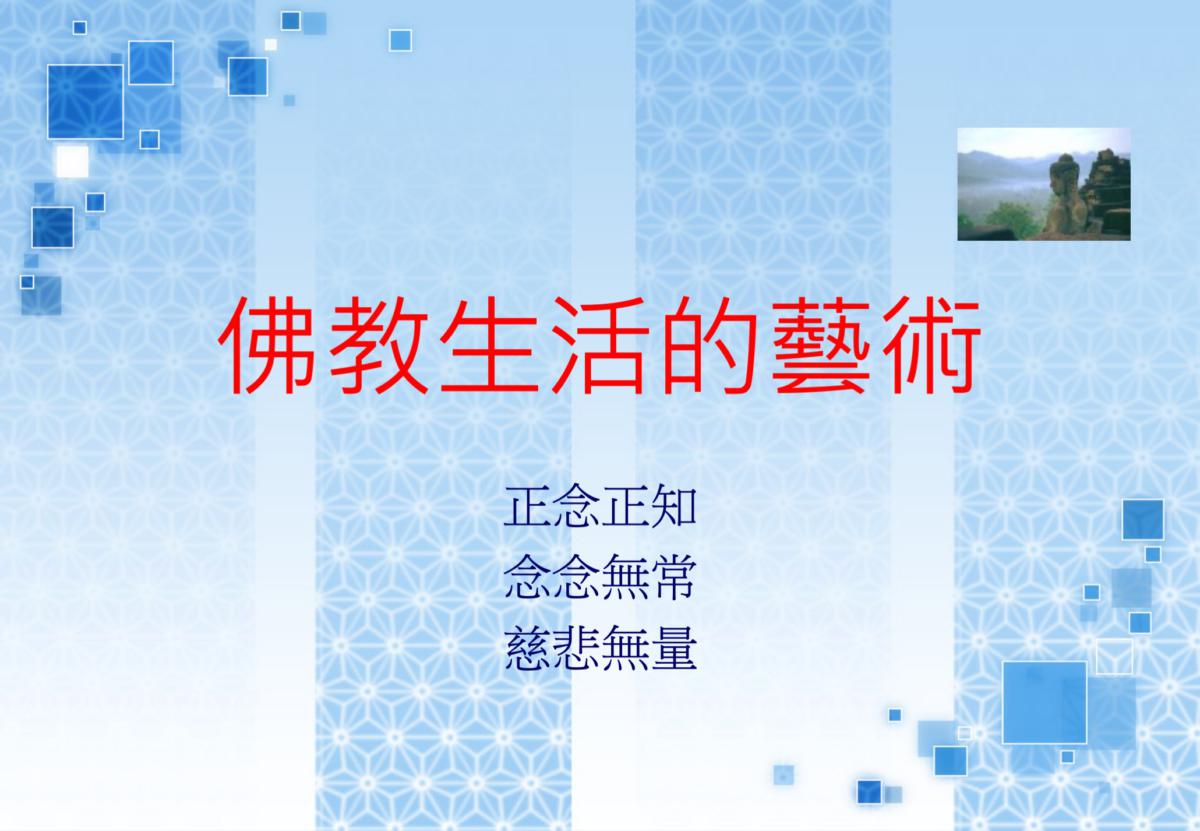 佛教生活的藝術

正念正知
念念無常
慈悲無量